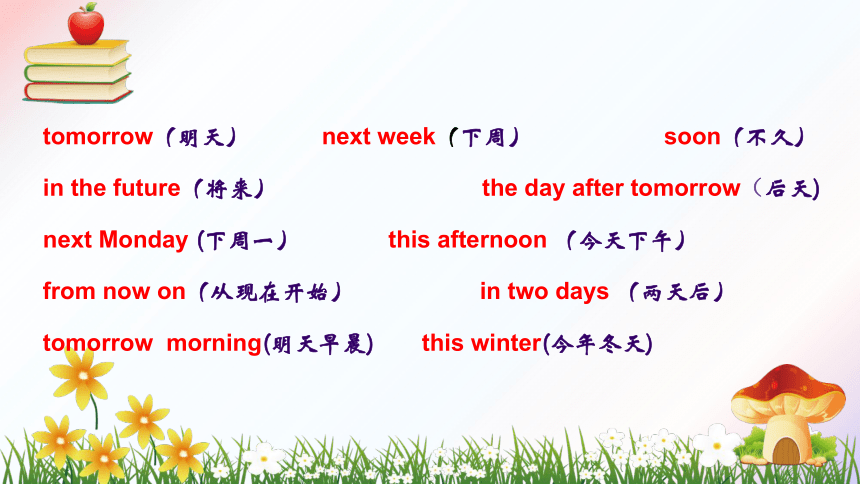 tomorrow（明天）　next week（下周）　soon（不久）

in the future（将来）　the day after tomorrow（后天)

next Monday (下周一）　this afternoon （今天下午）

from now on（从现在开始）　in two days （两天后）

tomorrow morning(明天早晨)　this winter(今年冬天)